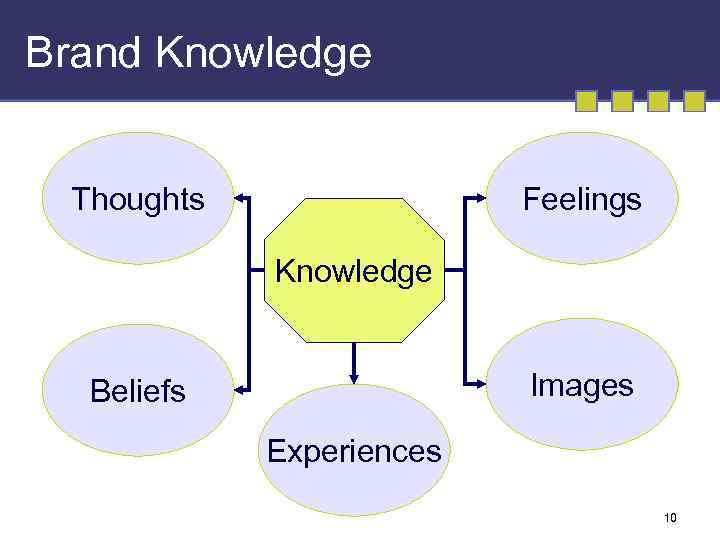 Brand Knowledge

Thoughts

Feelings

Knowledge

Beliefs

Images

Experiences

10